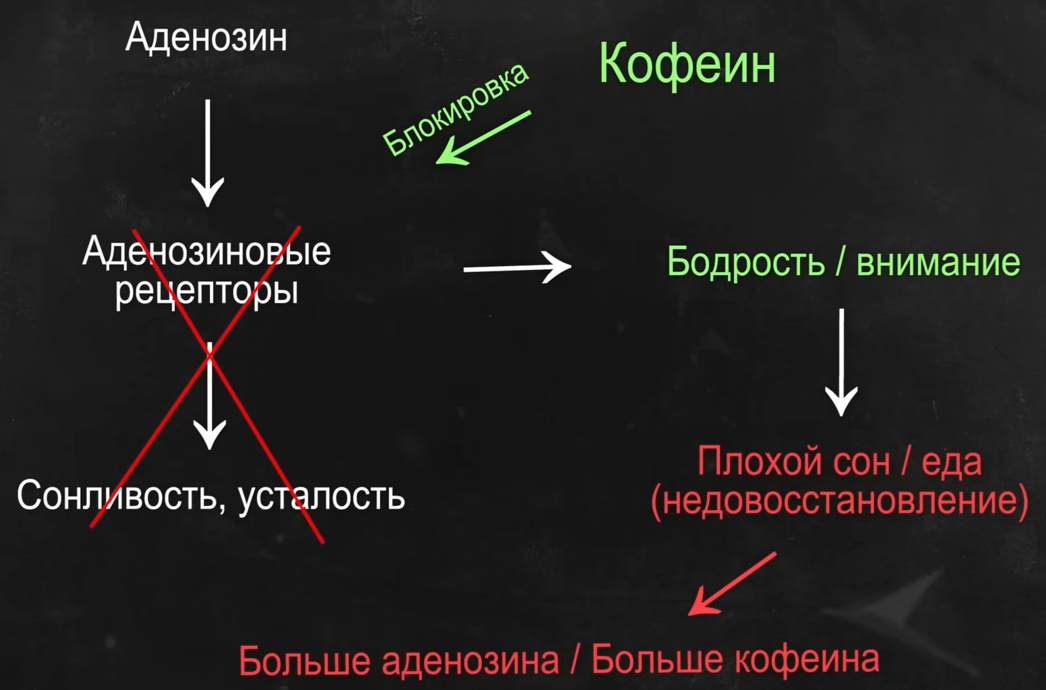 Аденозин

Кофеин

Блокировка

Аденозиновые рецепторы

Бодрость / внимание

Сонливость, усталость

Плохой сон / еда (недовосстановление)

Больше аденозина / Больше кофеина